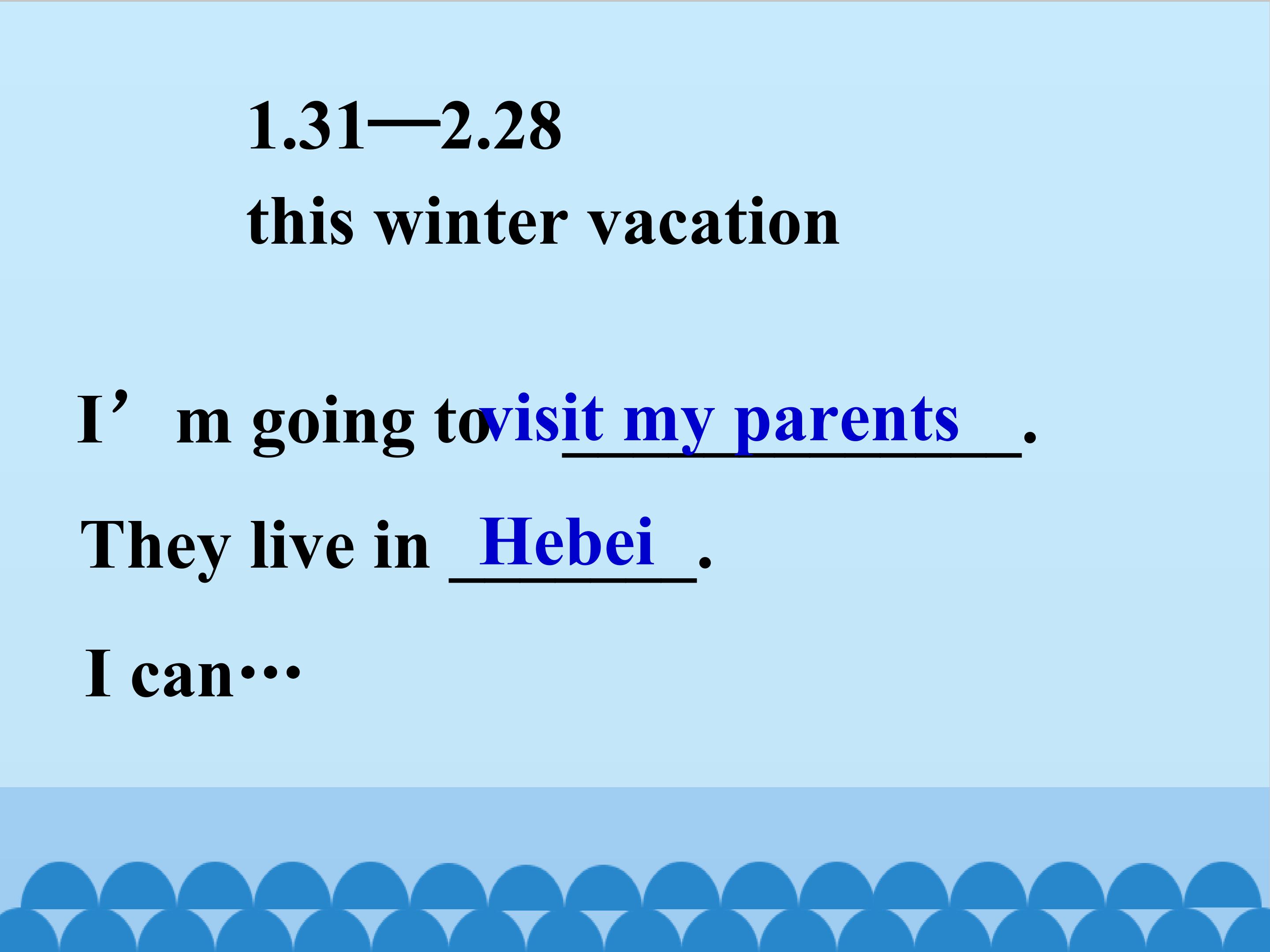 1.31—2.28
this winter vacation

I’m going to visit my parents.
They live in Hebei.
I can…